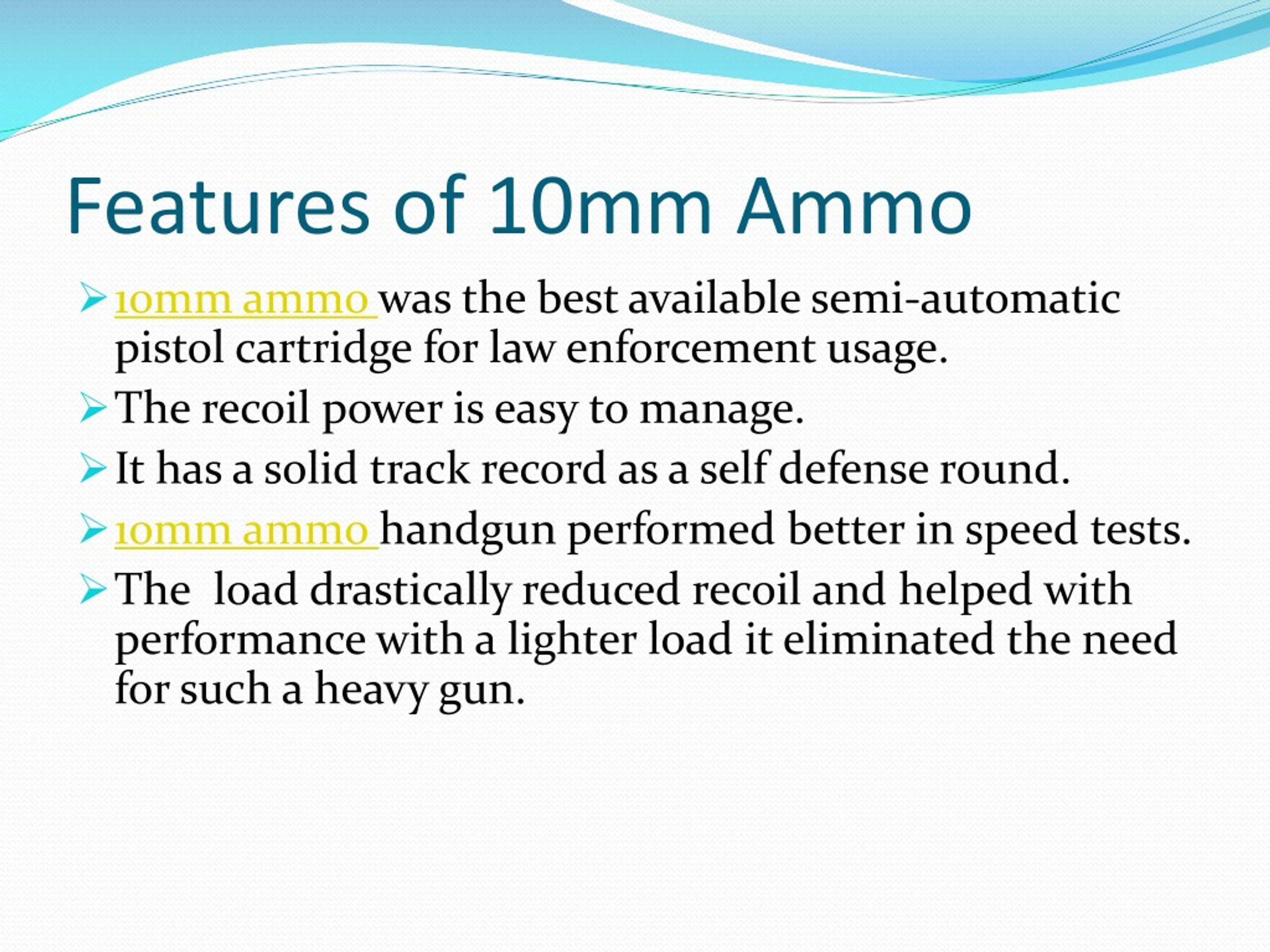 Features of 10mm Ammo

➢ 10mm ammo was the best available semi-automatic pistol cartridge for law enforcement usage.

➢ The recoil power is easy to manage.

➢ It has a solid track record as a self defense round.

➢ 10mm ammo handgun performed better in speed tests.

➢ The  load drastically reduced recoil and helped with performance with a lighter load it eliminated the need for such a heavy gun.